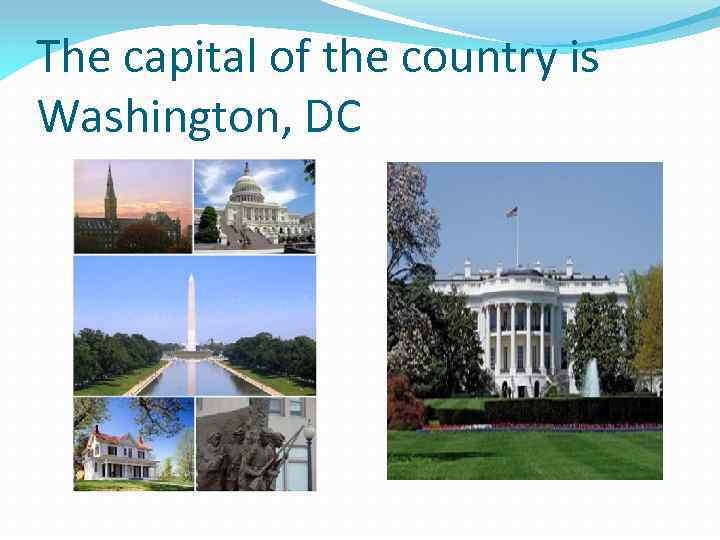 The capital of the country is Washington, DC